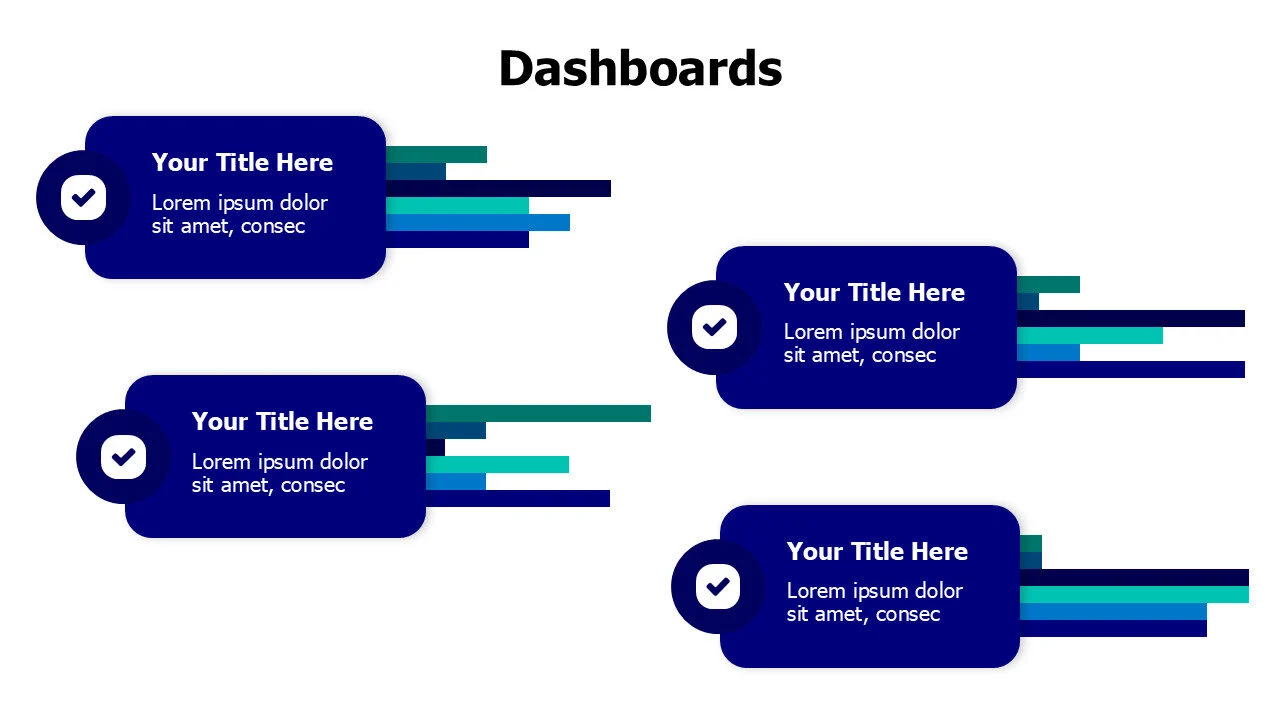 Dashboards

Your Title Here
Lorem ipsum dolor sit amet, consec

Your Title Here
Lorem ipsum dolor sit amet, consec

Your Title Here
Lorem ipsum dolor sit amet, consec

Your Title Here
Lorem ipsum dolor sit amet, consec